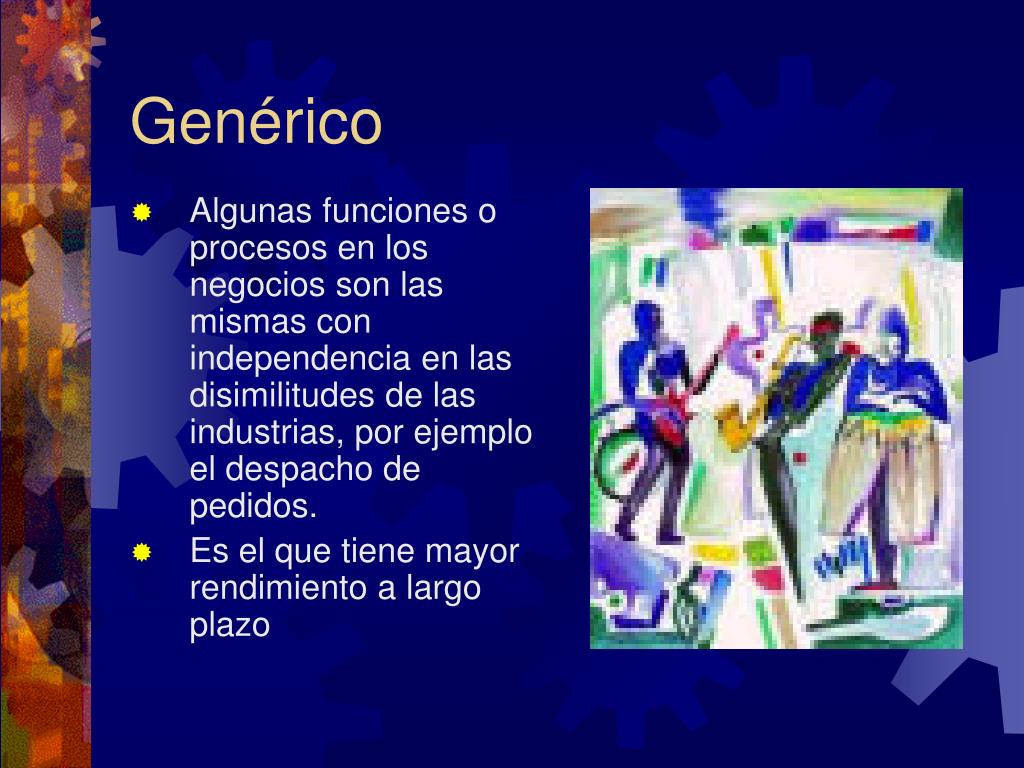 Genérico

Algunas funciones o procesos en los negocios son las mismas con independencia en las disimilitudes de las industrias, por ejemplo el despacho de pedidos.

Es el que tiene mayor rendimiento a largo plazo